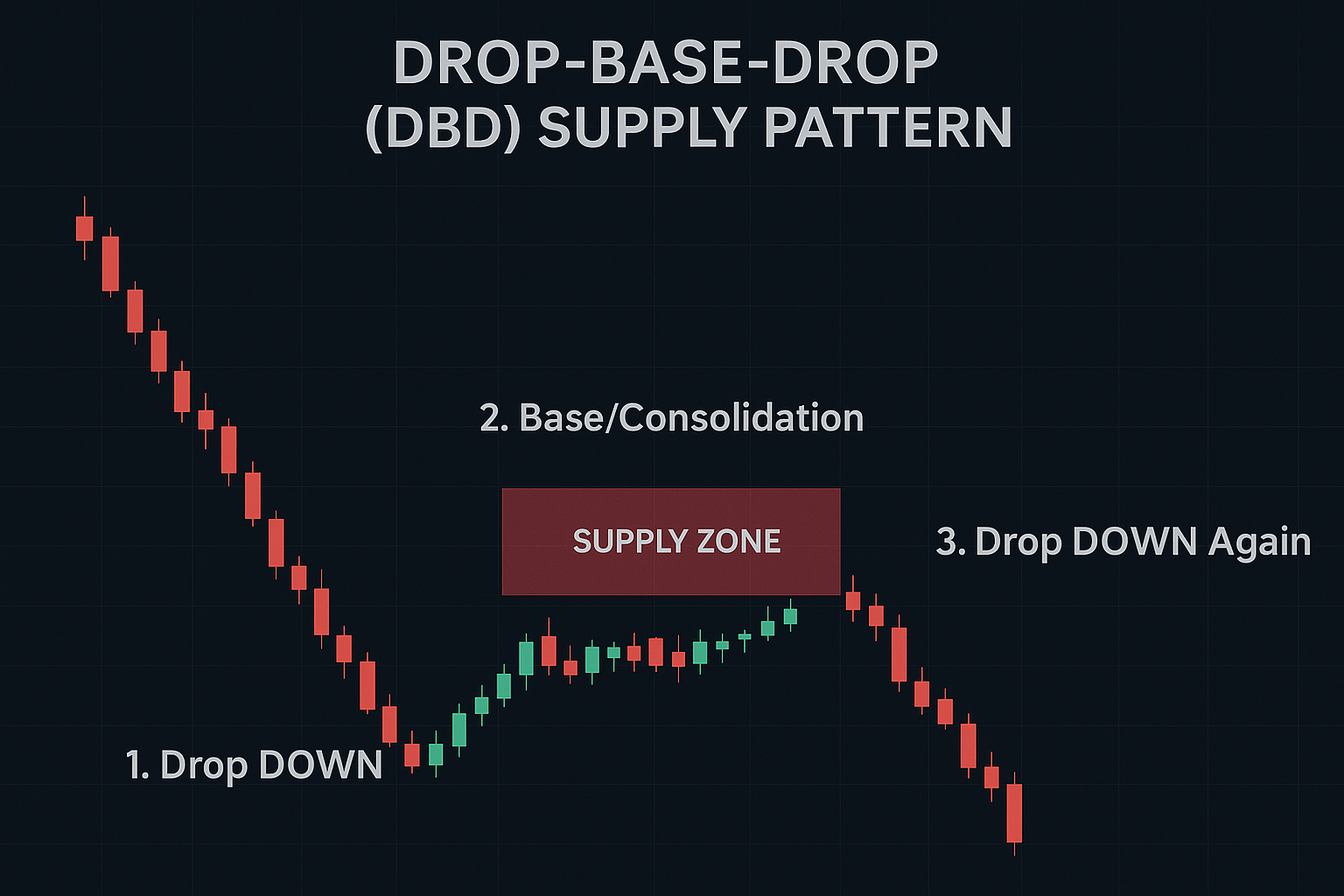 DROP-BASE-DROP
(DBD) SUPPLY PATTERN

2. Base/Consolidation

SUPPLY ZONE

3. Drop DOWN Again

1. Drop DOWN